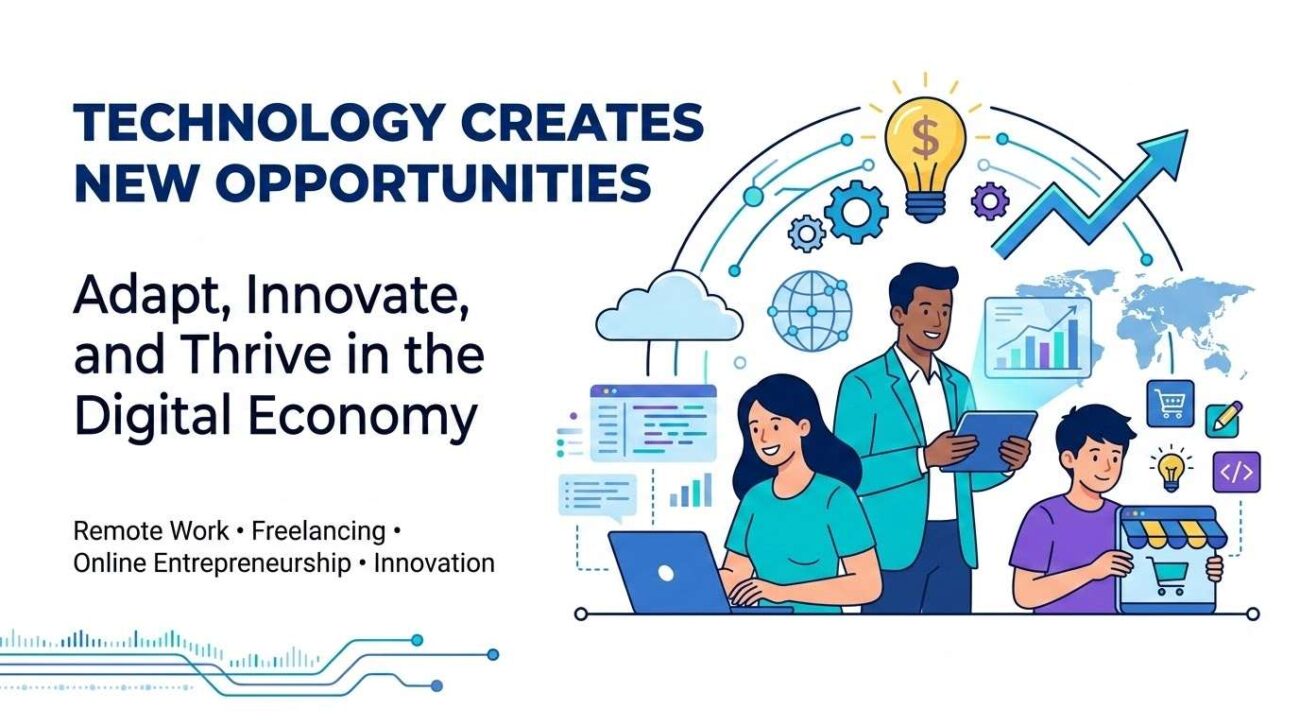 TECHNOLOGY CREATES NEW OPPORTUNITIES

Adapt, Innovate, and Thrive in the Digital Economy

Remote Work • Freelancing • Online Entrepreneurship • Innovation

$

</>